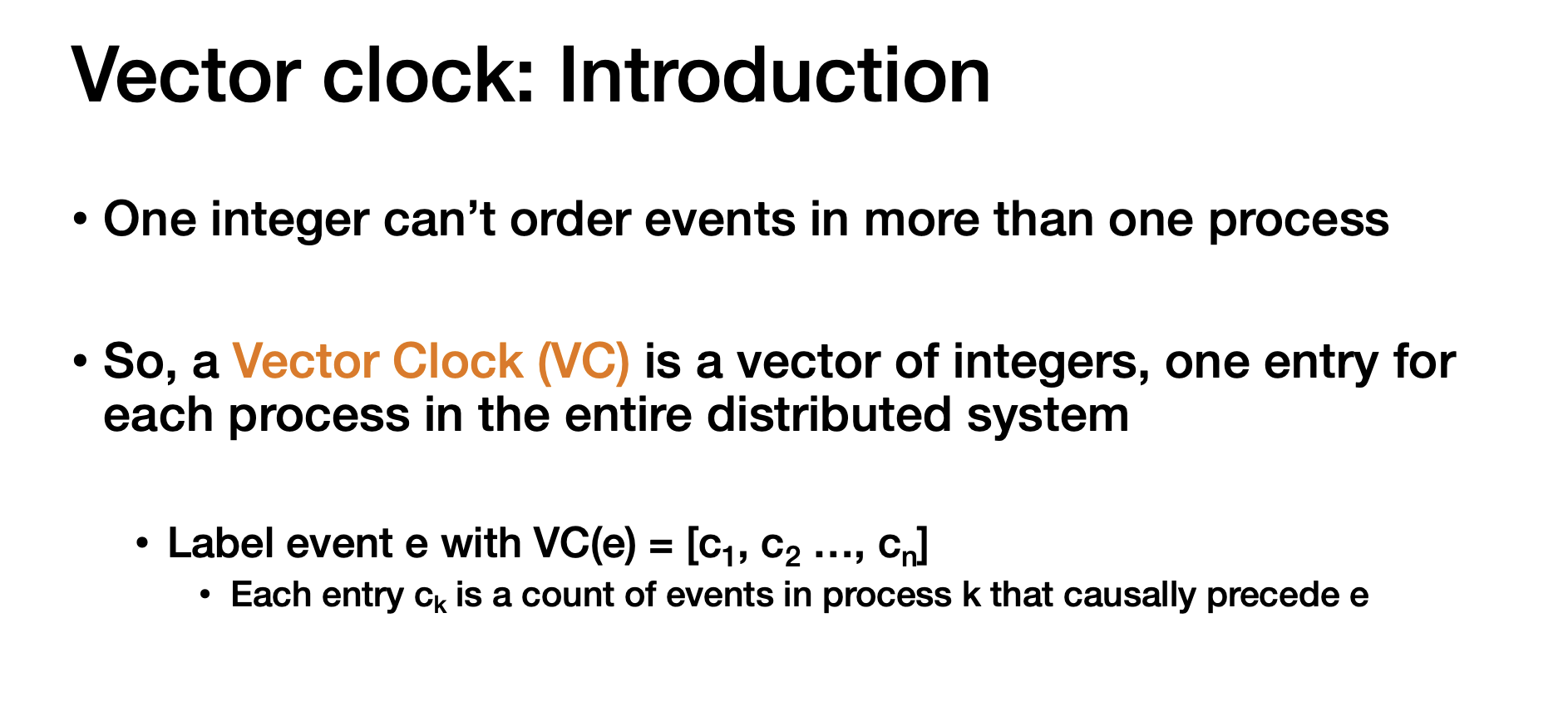 Vector clock: Introduction

• One integer can't order events in more than one process

• So, a Vector Clock (VC) is a vector of integers, one entry for each process in the entire distributed system

• Label event e with VC(e) = [$c_1$, $c_2$ …, $c_n$]

• Each entry $c_k$ is a count of events in process k that causally precede e